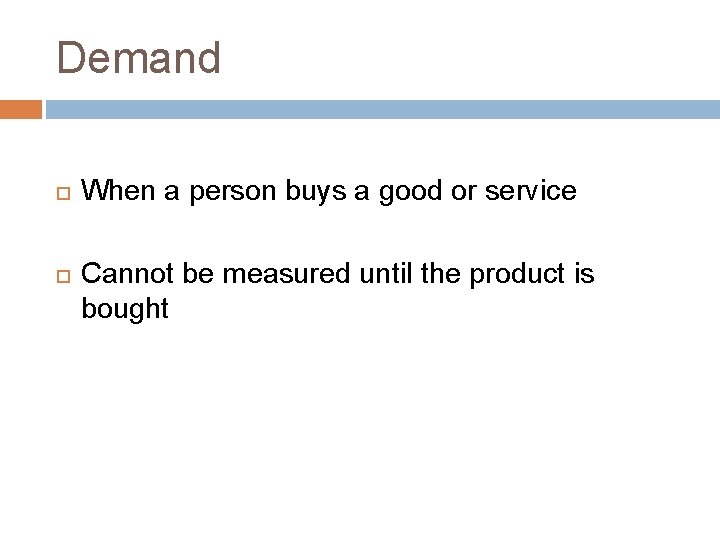 Demand

When a person buys a good or service

Cannot be measured until the product is bought